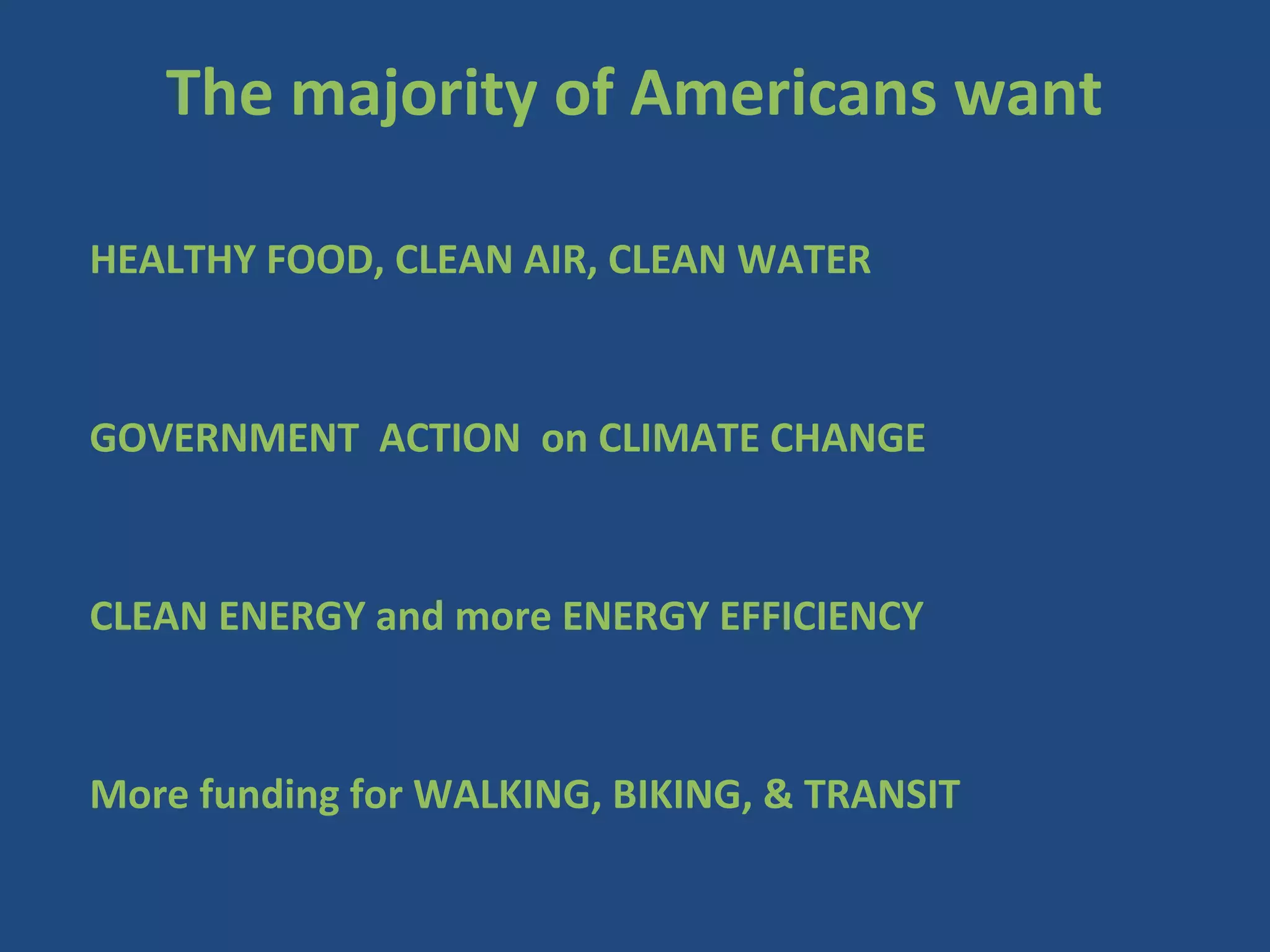 The majority of Americans want

HEALTHY FOOD, CLEAN AIR, CLEAN WATER

GOVERNMENT ACTION on CLIMATE CHANGE

CLEAN ENERGY and more ENERGY EFFICIENCY

More funding for WALKING, BIKING, & TRANSIT